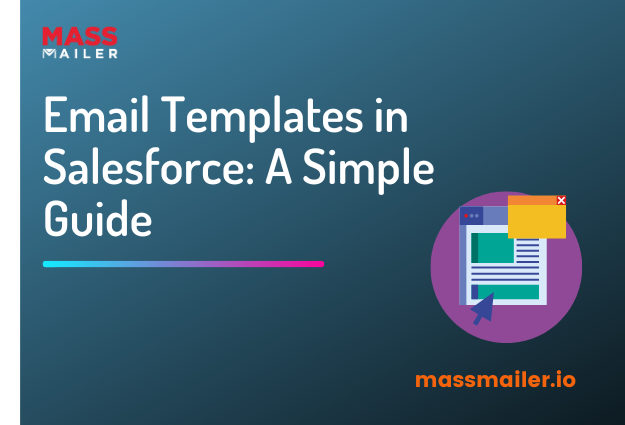 MASS
MAILER

Email Templates in Salesforce: A Simple Guide

massmailer.io